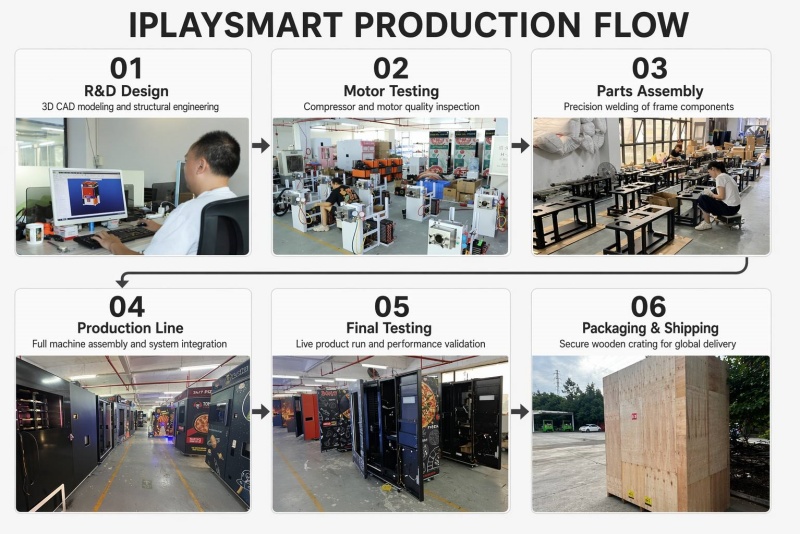 IPLAYSMART PRODUCTION FLOW

01
R&D Design
3D CAD modeling and structural engineering

02
Motor Testing
Compressor and motor quality inspection

03
Parts Assembly
Precision welding of frame components

04
Production Line
Full machine assembly and system integration

05
Final Testing
Live product run and performance validation

06
Packaging & Shipping
Secure wooden crating for global delivery